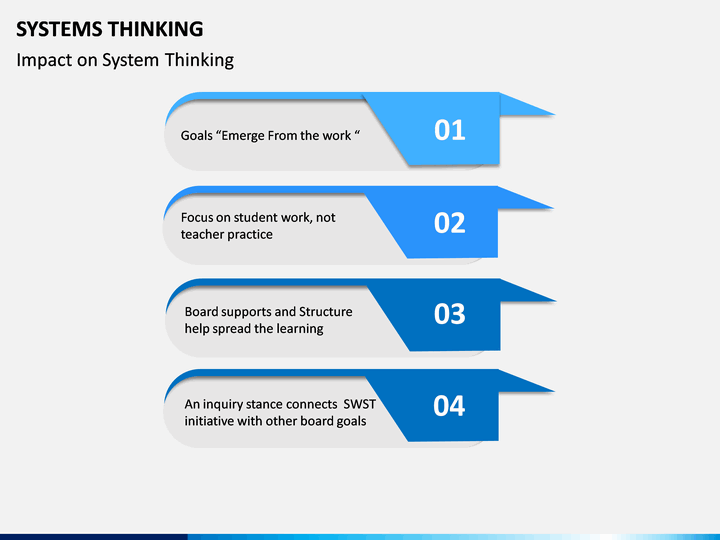 SYSTEMS THINKING

Impact on System Thinking

Goals “Emerge From the work “

01

Focus on student work, not teacher practice

02

Board supports and Structure help spread the learning

03

An inquiry stance connects SWST initiative with other board goals

04